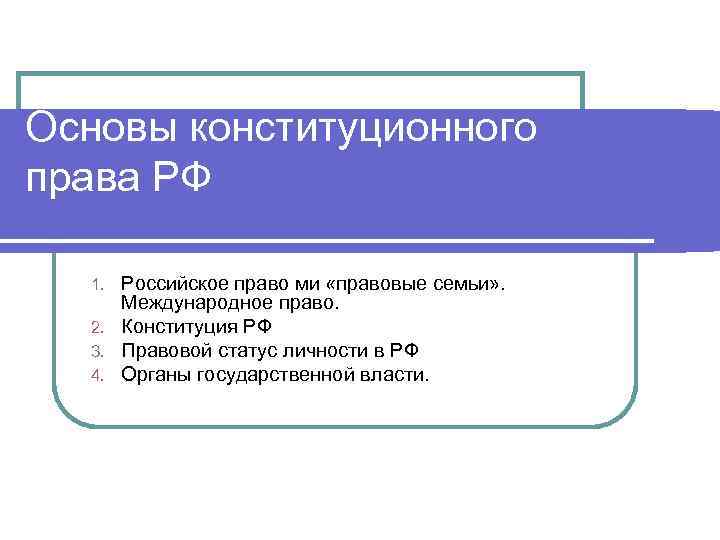 Основы конституционного права РФ

1. Российское право ми «правовые семьи». Международное право.
2. Конституция РФ
3. Правовой статус личности в РФ
4. Органы государственной власти.